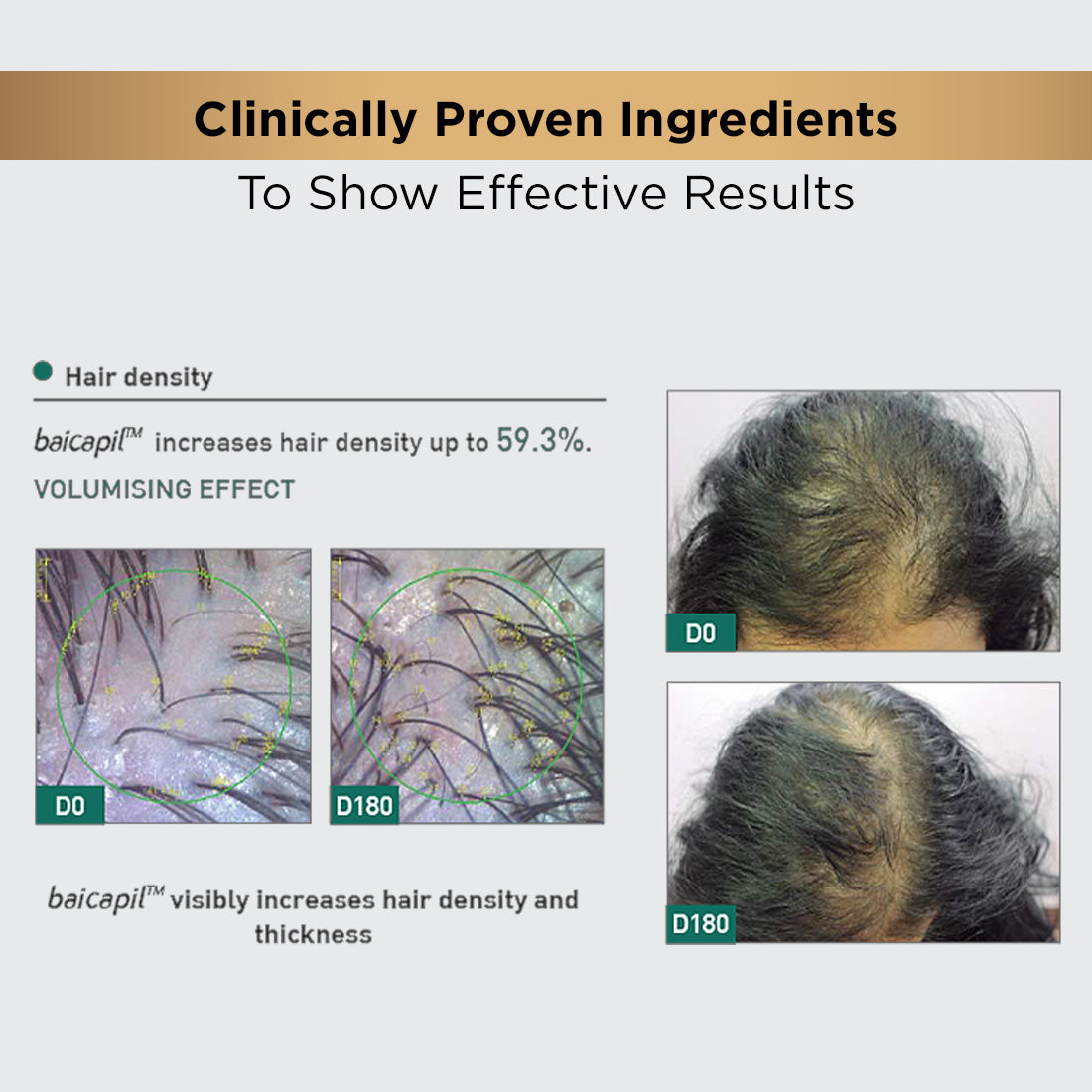 Clinically Proven Ingredients
To Show Effective Results

Hair density

baicapil™ increases hair density up to 59.3%.
VOLUMISING EFFECT

D0

D180

baicapil™ visibly increases hair density and thickness

D0

D180